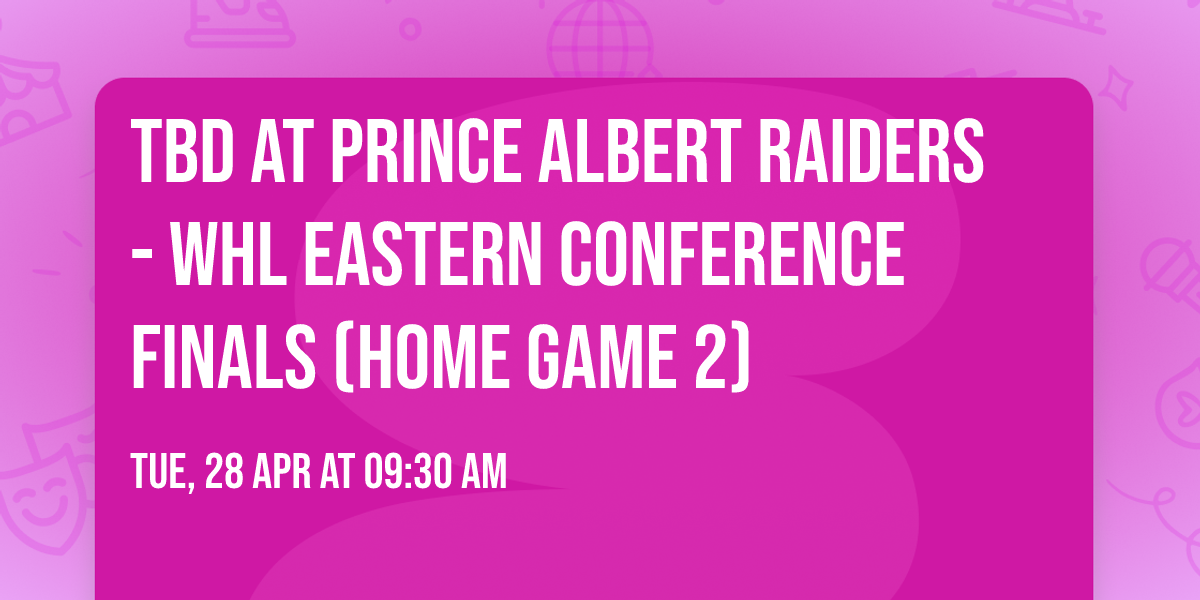 TBD AT PRINCE ALBERT RAIDERS - WHL EASTERN CONFERENCE FINALS (HOME GAME 2)

TUE, 28 APR AT 09:30 AM